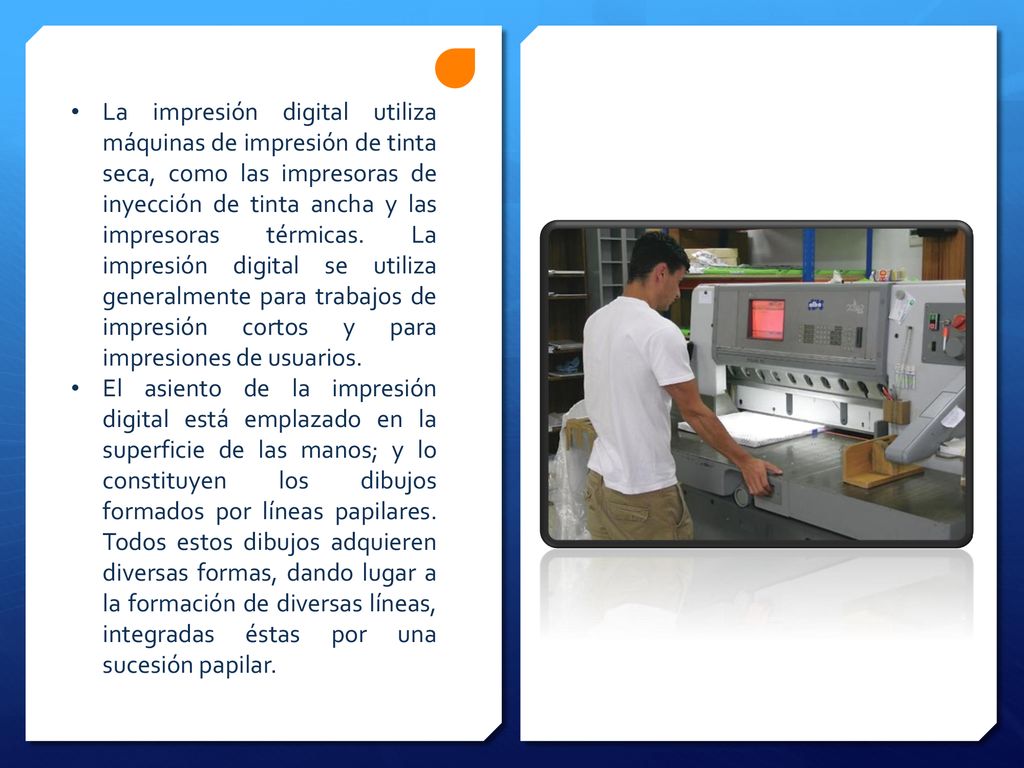 • La impresión digital utiliza máquinas de impresión de tinta seca, como las impresoras de inyección de tinta ancha y las impresoras térmicas. La impresión digital se utiliza generalmente para trabajos de impresión cortos y para impresiones de usuarios.
• El asiento de la impresión digital está emplazado en la superficie de las manos; y lo constituyen los dibujos formados por líneas papilares. Todos estos dibujos adquieren diversas formas, dando lugar a la formación de diversas líneas, integradas éstas por una sucesión papilar.